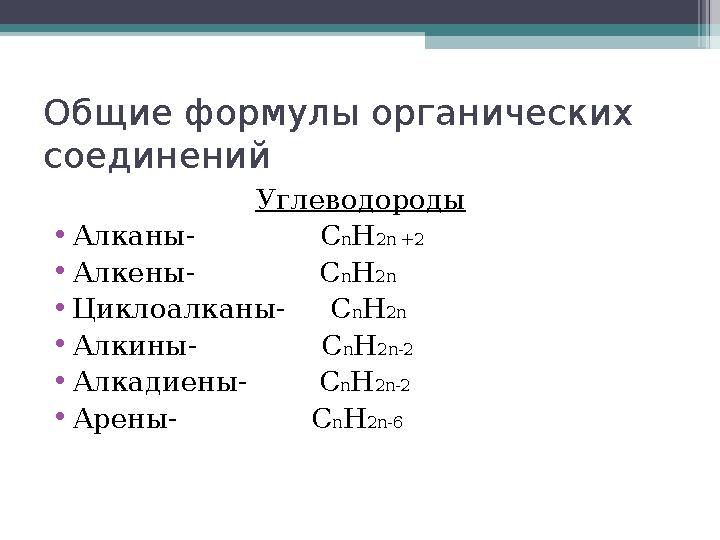 Общие формулы органических соединений

Углеводороды

• Алканы- $C_nH_{2n+2}$
• Алкены- $C_nH_{2n}$
• Циклоалканы- $C_nH_{2n}$
• Алкины- $C_nH_{2n-2}$
• Алкадиены- $C_nH_{2n-2}$
• Арены- $C_nH_{2n-6}$